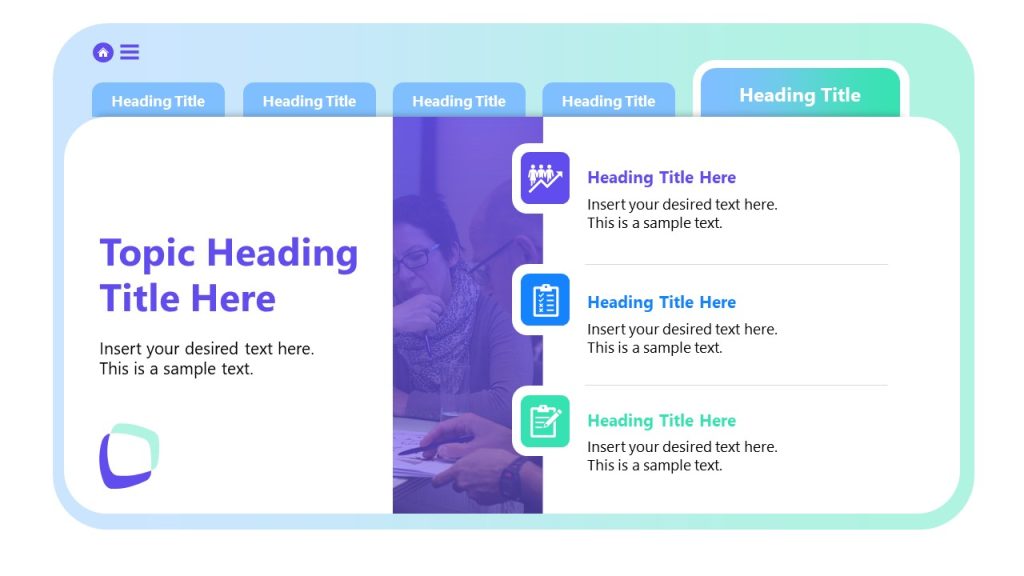 Heading Title

Heading Title

Heading Title

Heading Title

Heading Title

Topic Heading Title Here

Insert your desired text here. This is a sample text.

Heading Title Here

Insert your desired text here. This is a sample text.

Heading Title Here

Insert your desired text here. This is a sample text.

Heading Title Here

Insert your desired text here. This is a sample text.